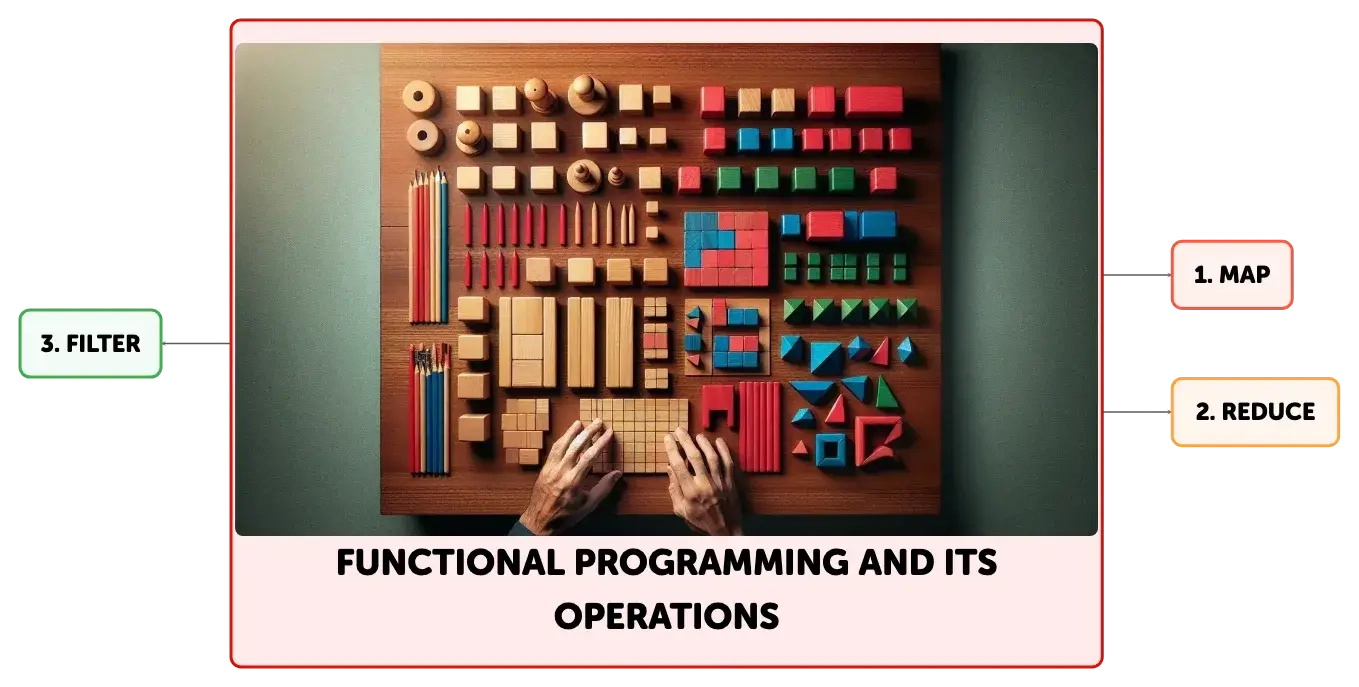 FUNCTIONAL PROGRAMMING AND ITS OPERATIONS

1. MAP

2. REDUCE

3. FILTER